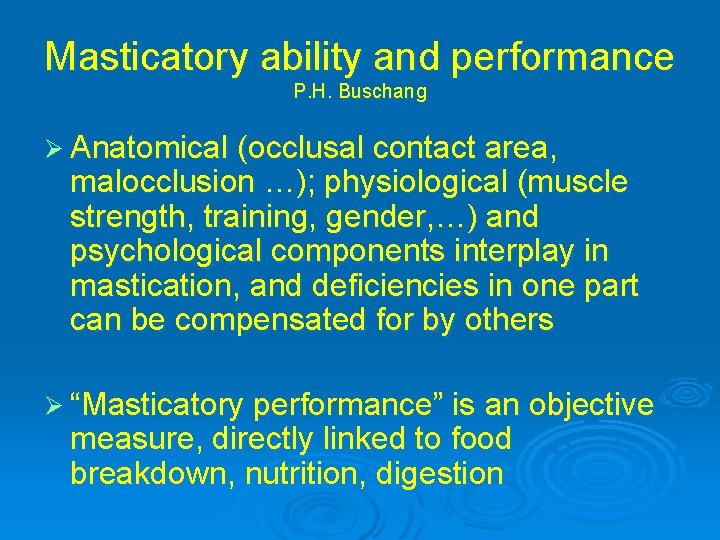 Masticatory ability and performance
P.H. Buschang

➢ Anatomical (occlusal contact area, malocclusion …); physiological (muscle strength, training, gender,…) and psychological components interplay in mastication, and deficiencies in one part can be compensated for by others

➢ “Masticatory performance” is an objective measure, directly linked to food breakdown, nutrition, digestion